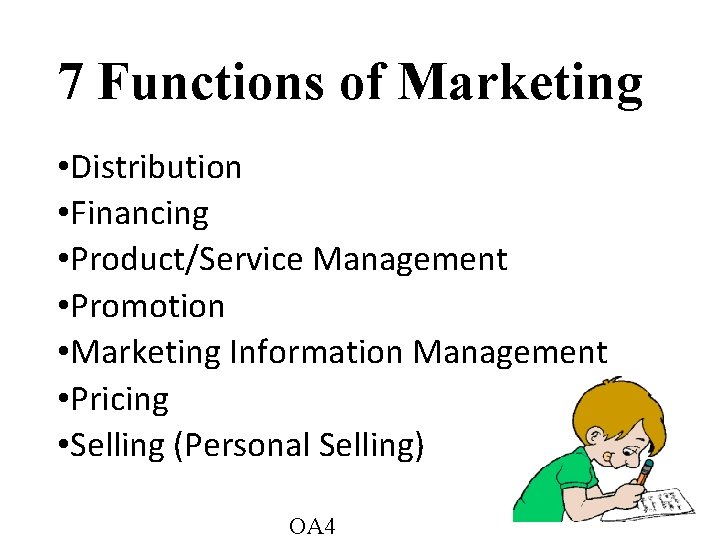 7 Functions of Marketing

•Distribution
•Financing
•Product/Service Management
•Promotion
•Marketing Information Management
•Pricing
•Selling (Personal Selling)

OA4